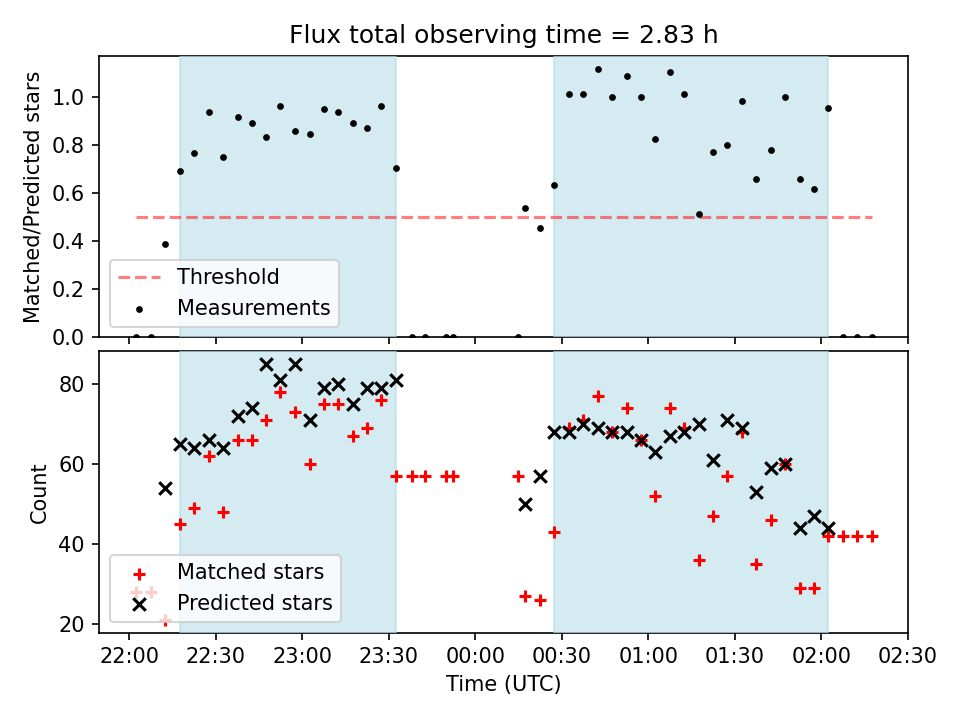 Flux total observing time = 2.83 h

Matched/Predicted stars

1.0
0.8
0.6
0.4
0.2
0.0

Threshold
Measurements

Count

80
60
40
20

Matched stars
Predicted stars

22:00 22:30 23:00 23:30 00:00 00:30 01:00 01:30 02:00 02:30
Time (UTC)